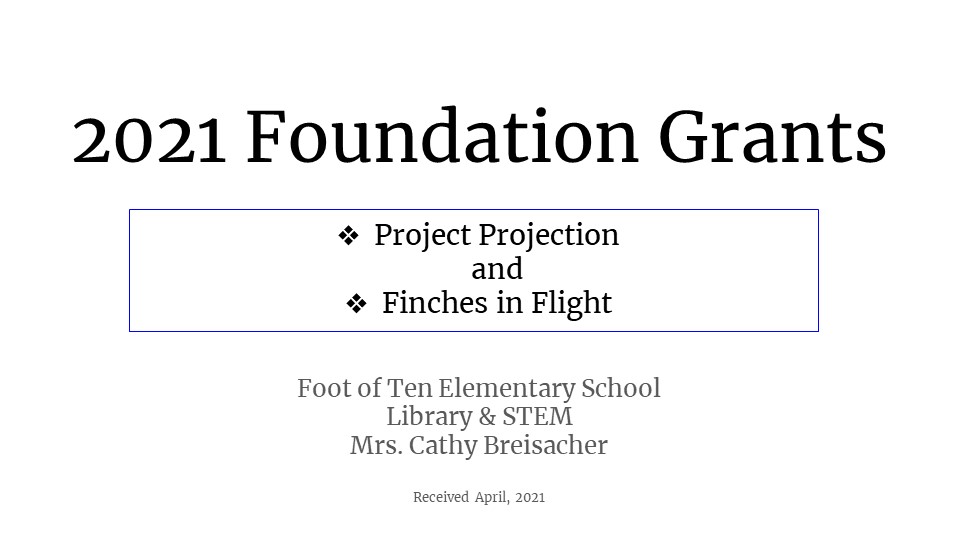 2021 Foundation Grants

❖ Project Projection
and
❖ Finches in Flight

Foot of Ten Elementary School
Library & STEM
Mrs. Cathy Breisacher

Received April, 2021